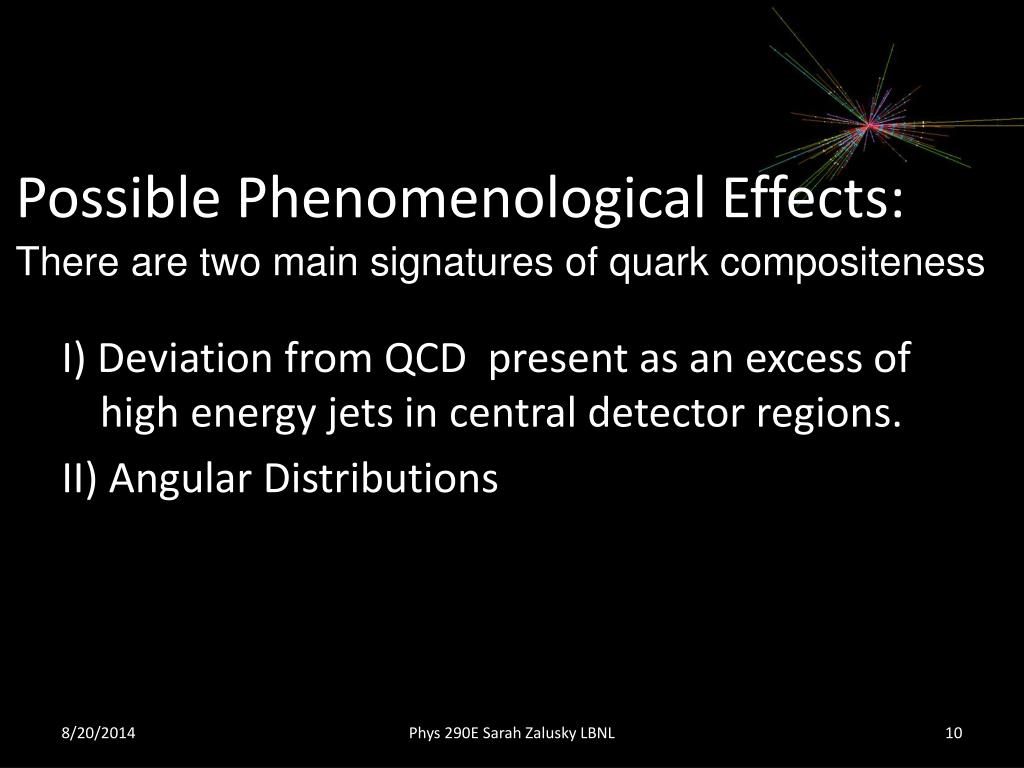 Possible Phenomenological Effects:
There are two main signatures of quark compositeness

I) Deviation from QCD present as an excess of high energy jets in central detector regions.

II) Angular Distributions

8/20/2014

Phys 290E Sarah Zalusky LBNL

10